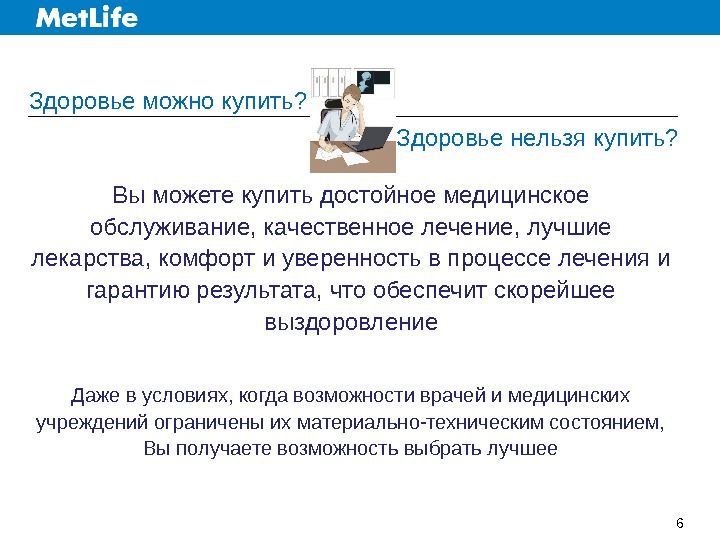 MetLife

Здоровье можно купить?

Здоровье нельзя купить?

Вы можете купить достойное медицинское обслуживание, качественное лечение, лучшие лекарства, комфорт и уверенность в процессе лечения и гарантию результата, что обеспечит скорейшее выздоровление

Даже в условиях, когда возможности врачей и медицинских учреждений ограничены их материально-техническим состоянием, Вы получаете возможность выбрать лучшее

6